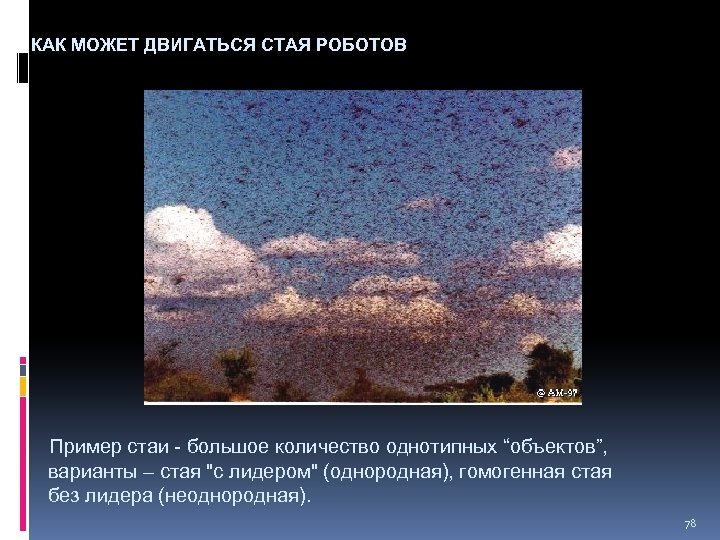 КАК МОЖЕТ ДВИГАТЬСЯ СТАЯ РОБОТОВ

© AM-97

Пример стаи - большое количество однотипных “объектов”, варианты – стая "с лидером" (однородная), гомогенная стая без лидера (неоднородная).

78